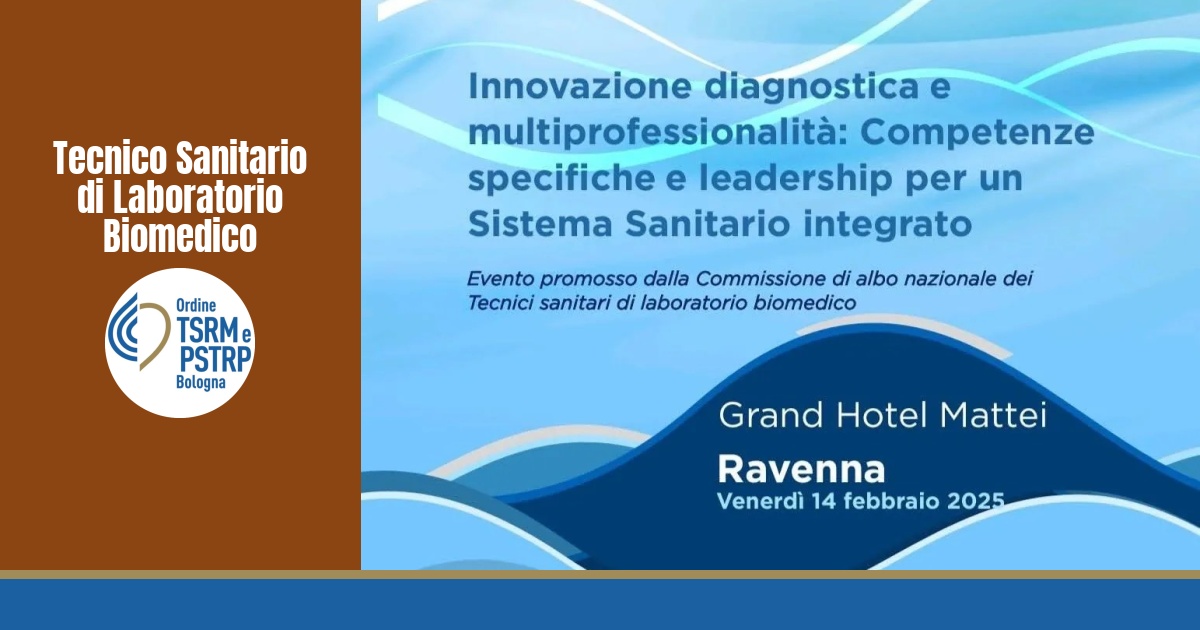 Tecnico Sanitario di Laboratorio Biomedico

Ordine TSRM e PSTRP Bologna

Innovazione diagnostica e multiprofessionalità: Competenze specifiche e leadership per un Sistema Sanitario integrato

Evento promosso dalla Commissione di albo nazionale dei Tecnici sanitari di laboratorio biomedico

Grand Hotel Mattei

Ravenna

Venerdì 14 febbraio 2025